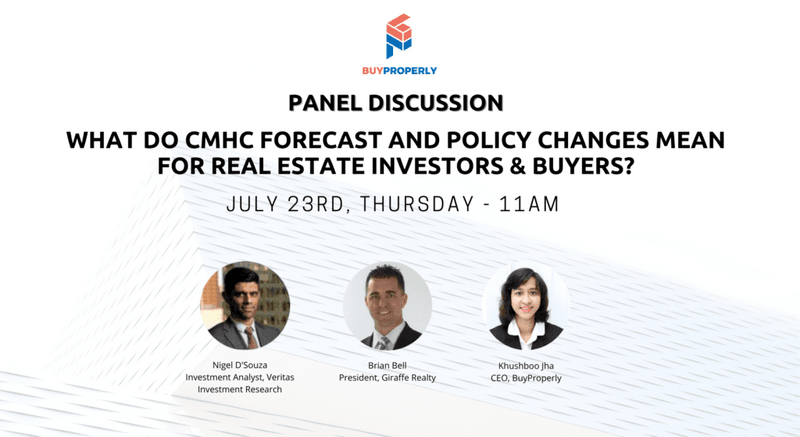 BUYPROPERLY

PANEL DISCUSSION

WHAT DO CMHC FORECAST AND POLICY CHANGES MEAN FOR REAL ESTATE INVESTORS & BUYERS?

JULY 23RD, THURSDAY - 11AM

Nigel D'Souza
Investment Analyst, Veritas Investment Research

Brian Bell
President, Giraffe Realty

Khushboo Jha
CEO, BuyProperly